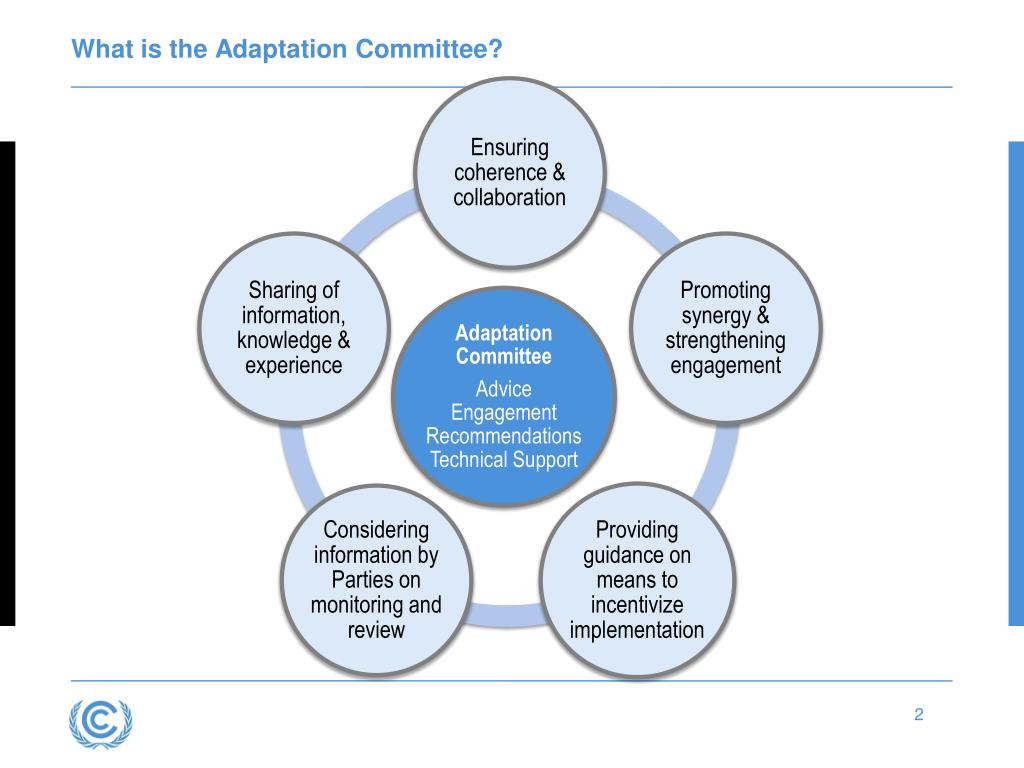 What is the Adaptation Committee?

Ensuring coherence & collaboration

Promoting synergy & strengthening engagement

Providing guidance on means to incentivize implementation

Considering information by Parties on monitoring and review

Sharing of information, knowledge & experience

Adaptation Committee
Advice
Engagement
Recommendations
Technical Support

2